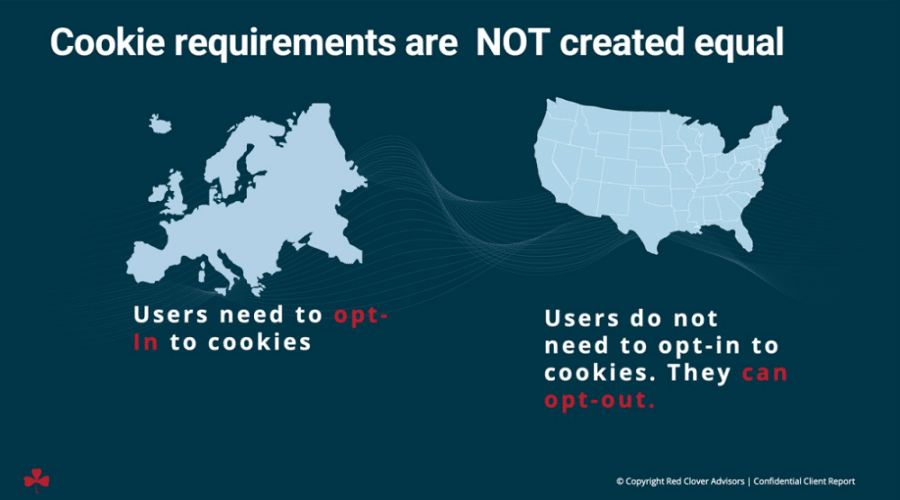 Cookie requirements are NOT created equal

Users need to opt-In to cookies

Users do not need to opt-in to cookies. They can opt-out.

© Copyright Red Clover Advisors | Confidential Client Report